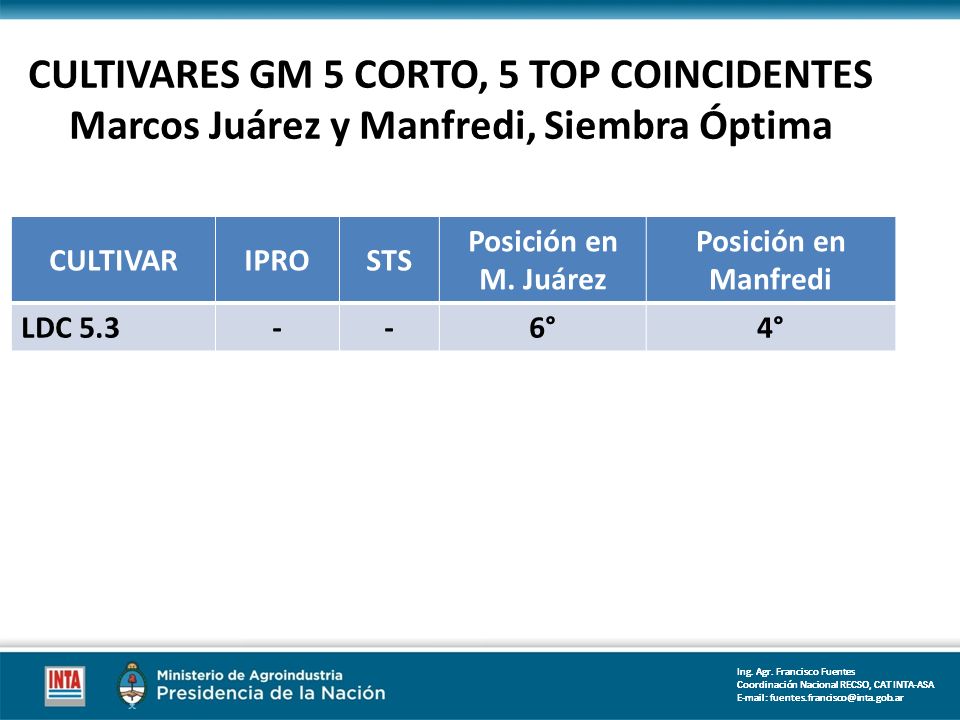 CULTIVARES GM 5 CORTO, 5 TOP COINCIDENTES
Marcos Juárez y Manfredi, Siembra Óptima

| CULTIVAR | IPRO | STS | Posición en M. Juárez | Posición en Manfredi |
|---|---|---|---|---|
| LDC 5.3 | - | - | 6° | 4° |

INTA

Ministerio de Agroindustria
Presidencia de la Nación

Ing. Agr. Francisco Fuentes
Coordinación Nacional RECSO, CAT INTA-ASA
E-mail: fuentes.francisco@inta.gob.ar